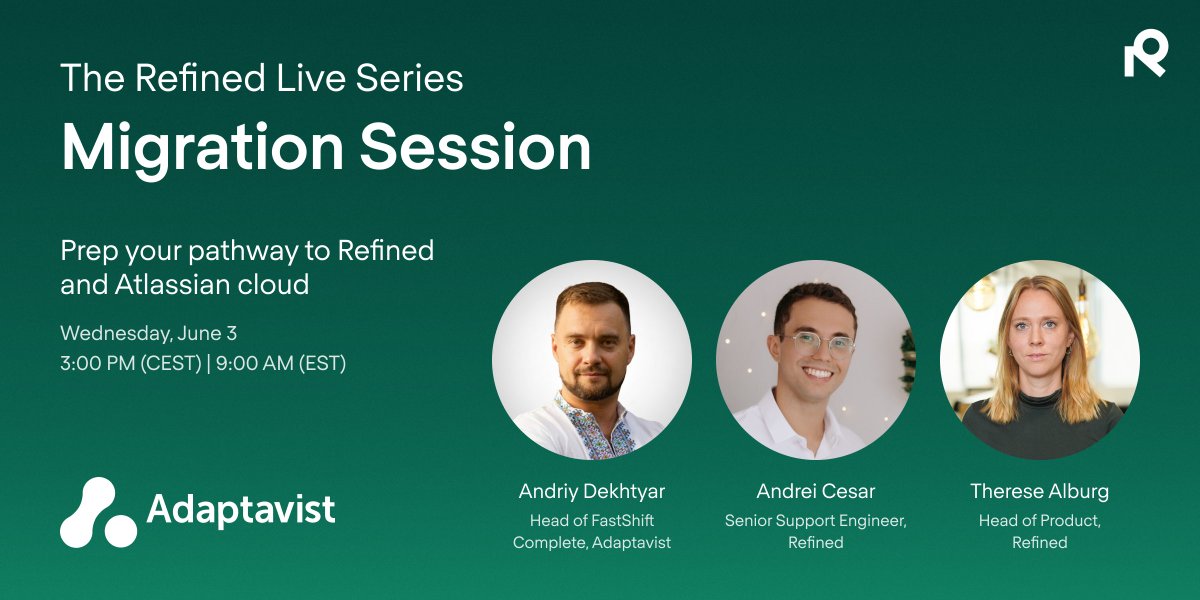 The Refined Live Series
Migration Session

Prep your pathway to Refined and Atlassian cloud

Wednesday, June 3
3:00 PM (CEST) | 9:00 AM (EST)

Adaptavist

Andriy Dekhtyar
Head of FastShift Complete, Adaptavist

Andrei Cesar
Senior Support Engineer, Refined

Therese Alburg
Head of Product, Refined